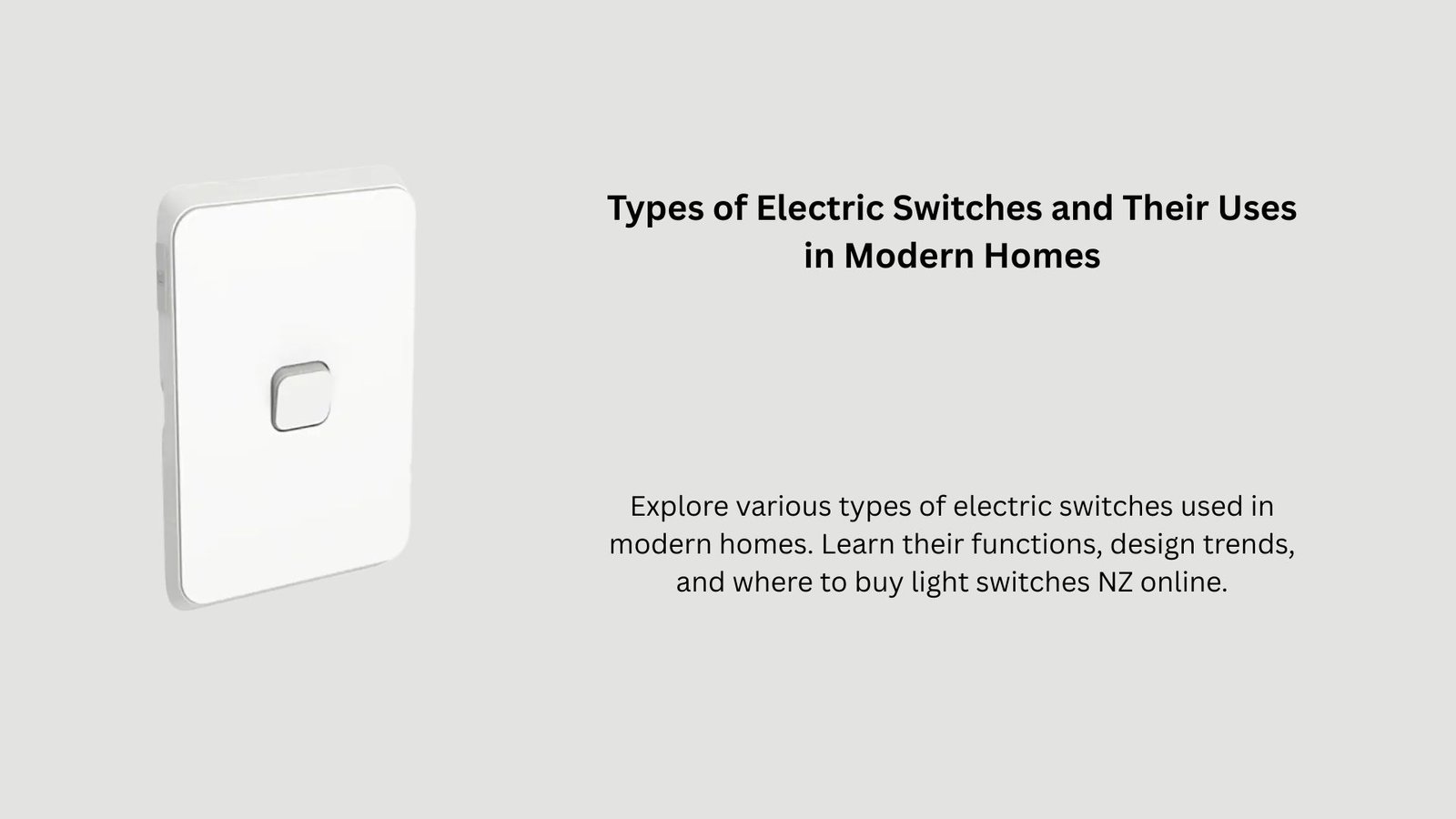 Types of Electric Switches and Their Uses in Modern Homes

Explore various types of electric switches used in modern homes. Learn their functions, design trends, and where to buy light switches NZ online.